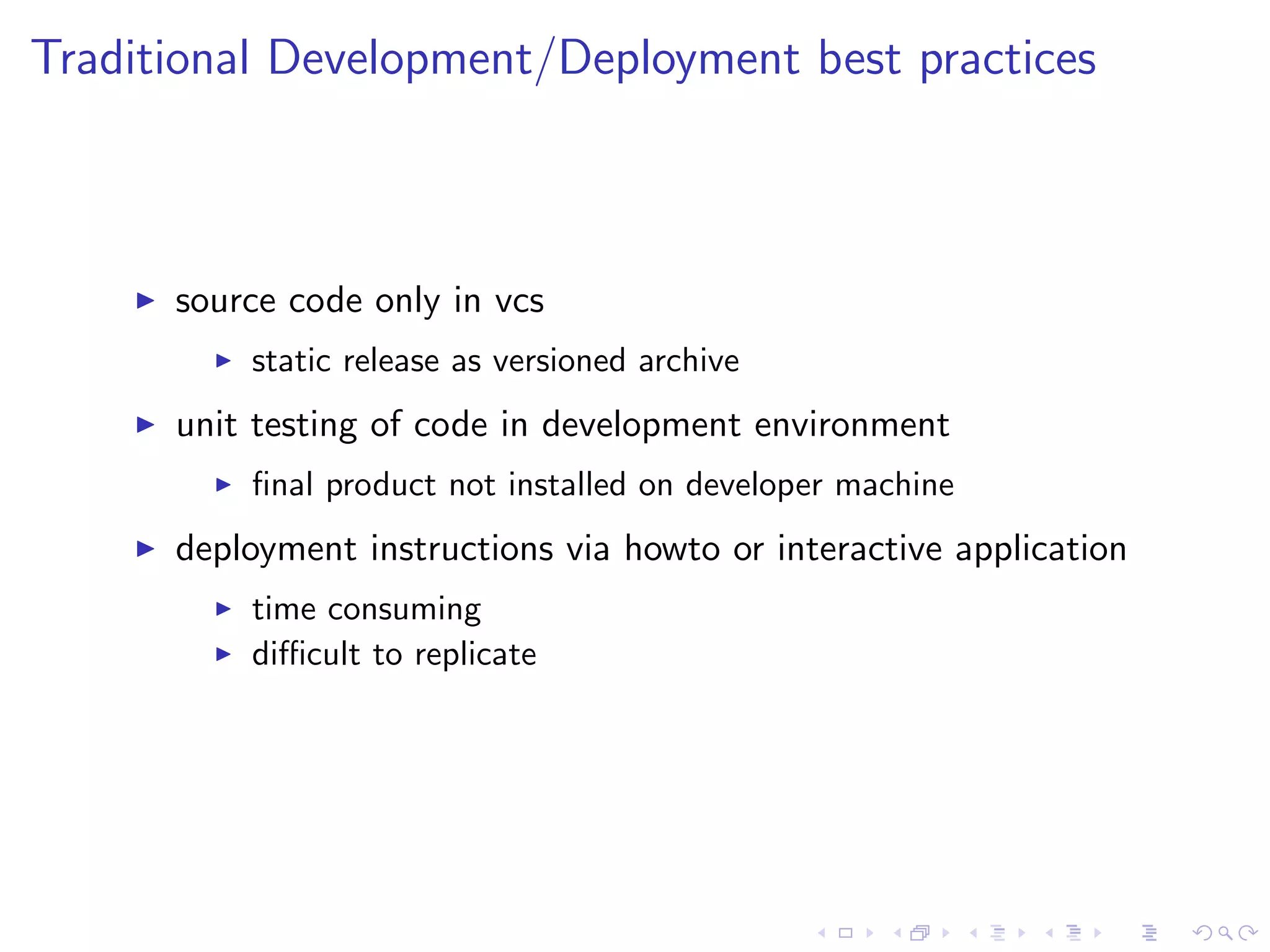 Traditional Development/Deployment best practices

▶ source code only in vcs
  ▶ static release as versioned archive
▶ unit testing of code in development environment
  ▶ final product not installed on developer machine
▶ deployment instructions via howto or interactive application
  ▶ time consuming
  ▶ difficult to replicate